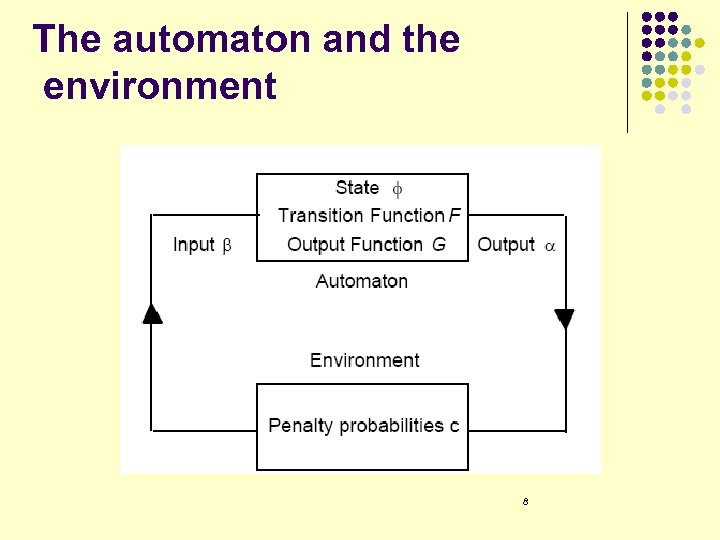 The automaton and the environment

State $\phi$
Transition Function $F$
Output Function $G$

Input $\beta$

Output $\alpha$

Automaton

Environment

Penalty probabilities c

8